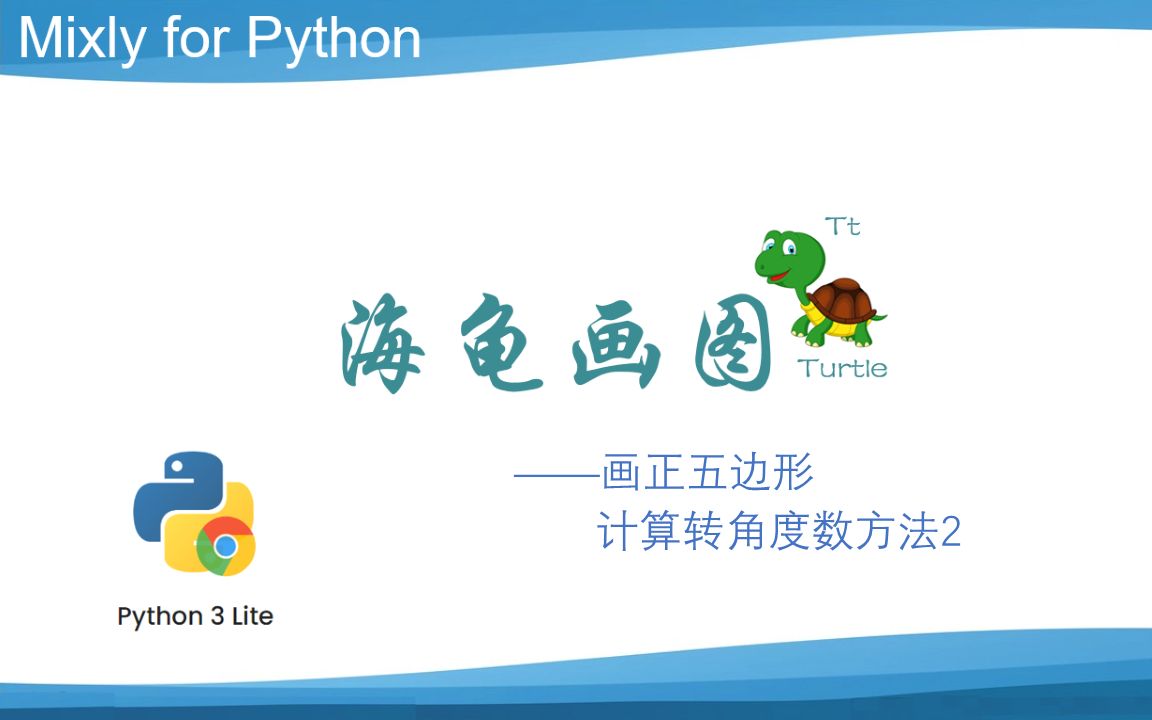 Mixly for Python

海龟画图

Tt

Turtle

——画正五边形
计算转角度数方法2

Python 3 Lite